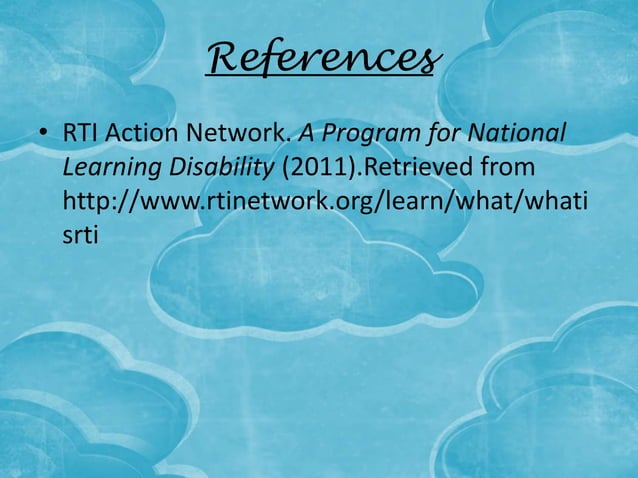 References

• RTI Action Network. A Program for National Learning Disability (2011).Retrieved from http://www.rtinetwork.org/learn/what/whatisrti